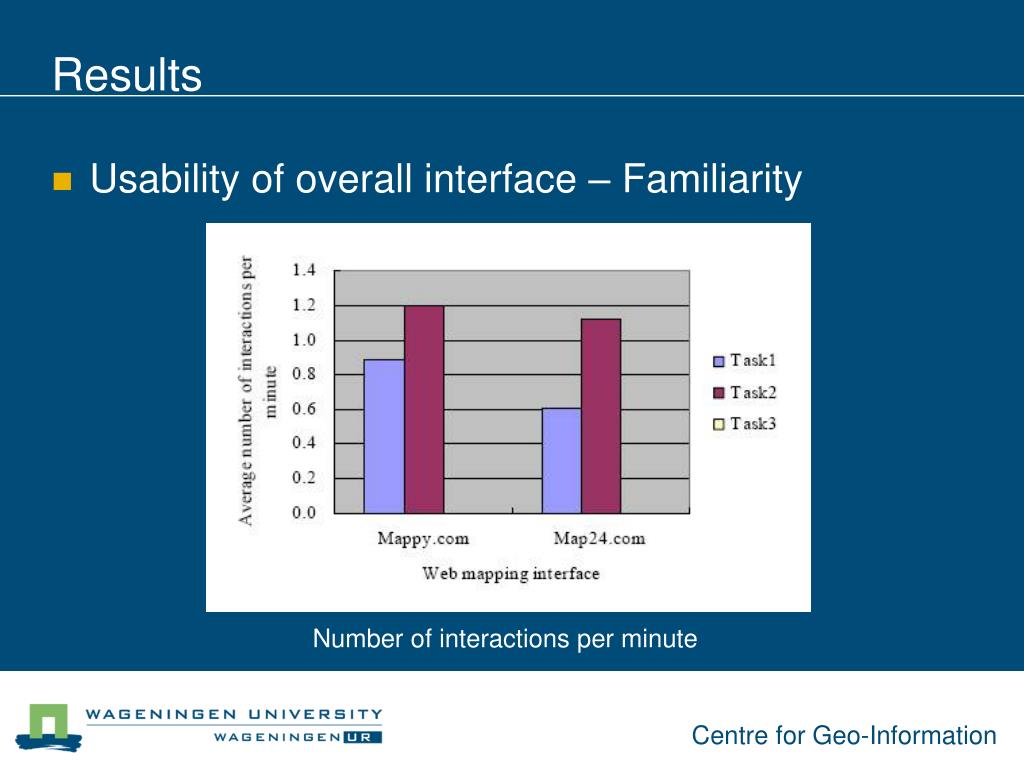 Results

Usability of overall interface – Familiarity

Average number of interactions per minute

1.4
1.2
1.0
0.8
0.6
0.4
0.2
0.0

Mappy.com
Map24.com

Web mapping interface

Task1
Task2
Task3

Number of interactions per minute

WAGENINGEN UNIVERSITY
WAGENINGEN UR

Centre for Geo-Information